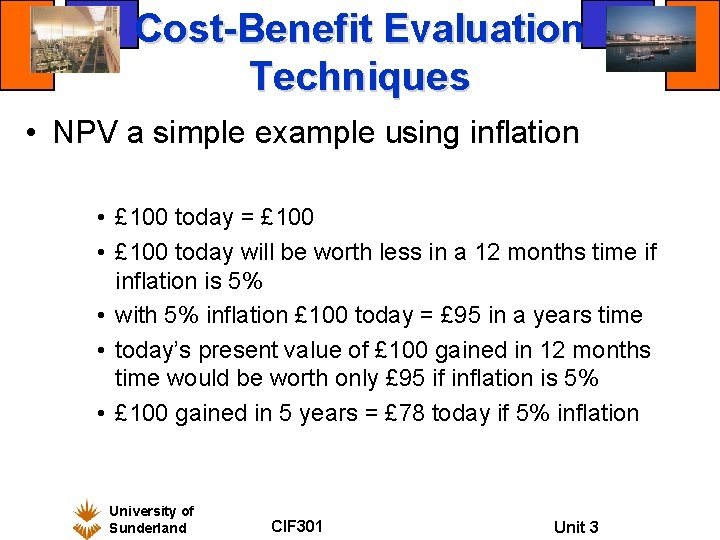 Cost-Benefit Evaluation Techniques

• NPV a simple example using inflation

• £100 today = £100
• £100 today will be worth less in a 12 months time if inflation is 5%
• with 5% inflation £100 today = £95 in a years time
• today's present value of £100 gained in 12 months time would be worth only £95 if inflation is 5%
• £100 gained in 5 years = £78 today if 5% inflation

University of Sunderland

CIF301

Unit 3